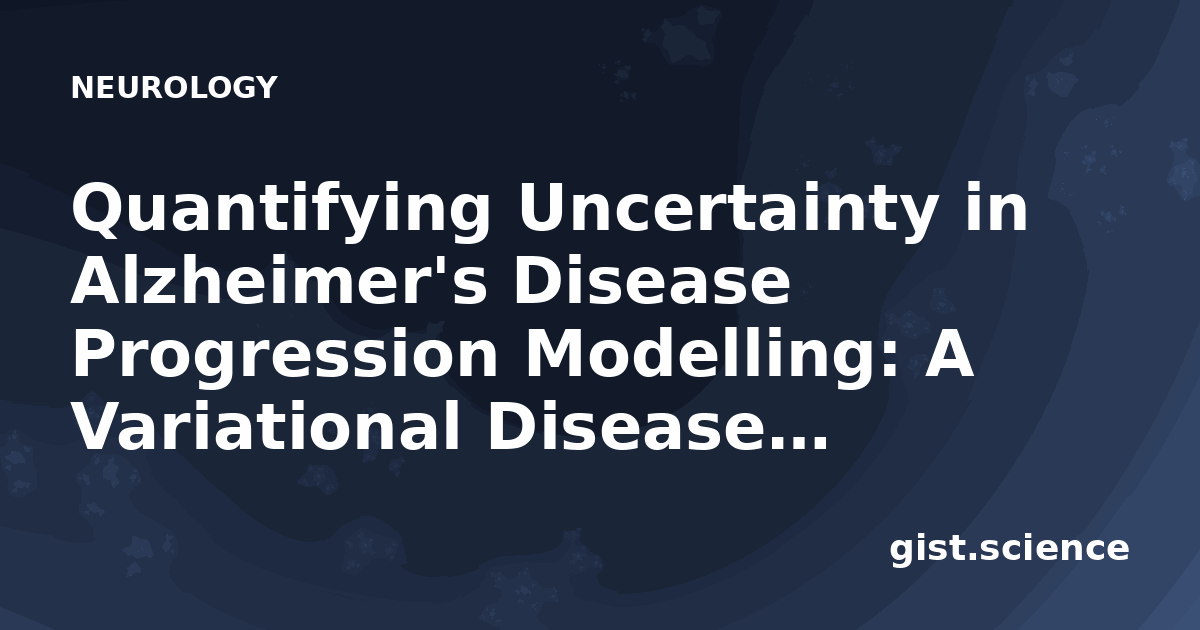 NEUROLOGY

Quantifying Uncertainty in Alzheimer's Disease Progression Modelling: A Variational Disease...

gist.science